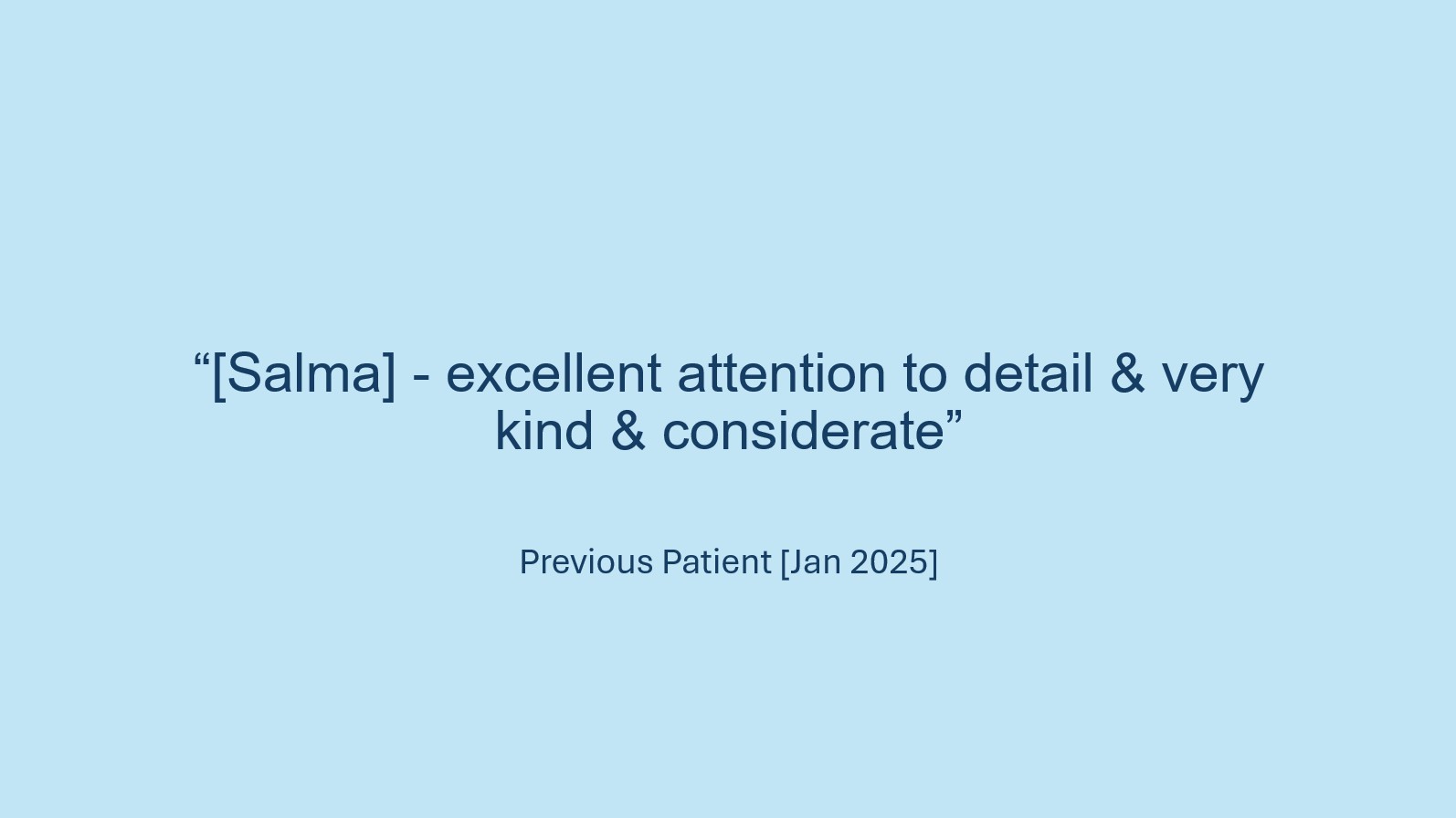 “[Salma] - excellent attention to detail & very kind & considerate”

Previous Patient [Jan 2025]